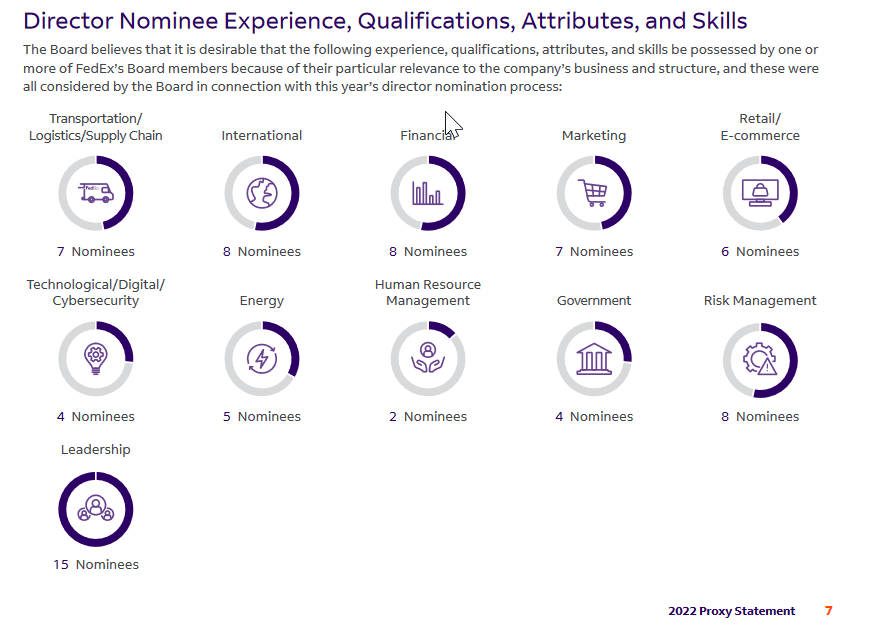 Director Nominee Experience, Qualifications, Attributes, and Skills

The Board believes that it is desirable that the following experience, qualifications, attributes, and skills be possessed by one or more of FedEx's Board members because of their particular relevance to the company's business and structure, and these were all considered by the Board in connection with this year's director nomination process:

Transportation/ Logistics/Supply Chain

FedEx

7 Nominees

International

8 Nominees

Financial

8 Nominees

Marketing

7 Nominees

Retail/ E-commerce

6 Nominees

Technological/Digital/ Cybersecurity

4 Nominees

Energy

5 Nominees

Human Resource Management

2 Nominees

Government

4 Nominees

Risk Management

8 Nominees

Leadership

15 Nominees

2022 Proxy Statement 7